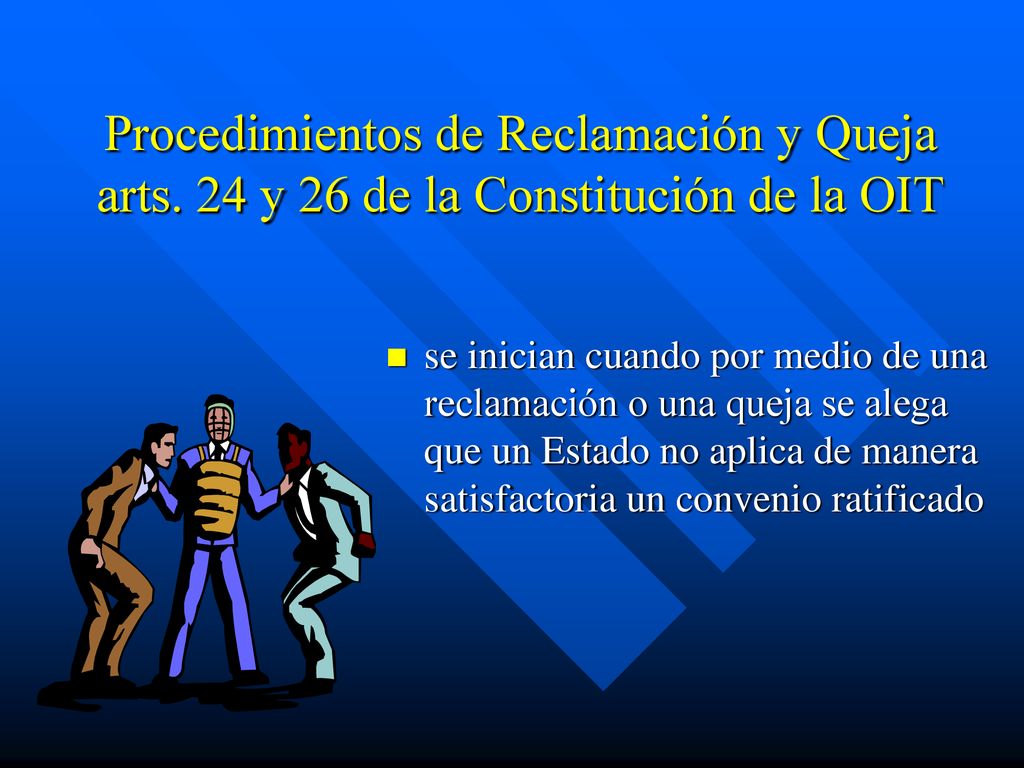 Procedimientos de Reclamación y Queja arts. 24 y 26 de la Constitución de la OIT

se inician cuando por medio de una reclamación o una queja se alega que un Estado no aplica de manera satisfactoria un convenio ratificado